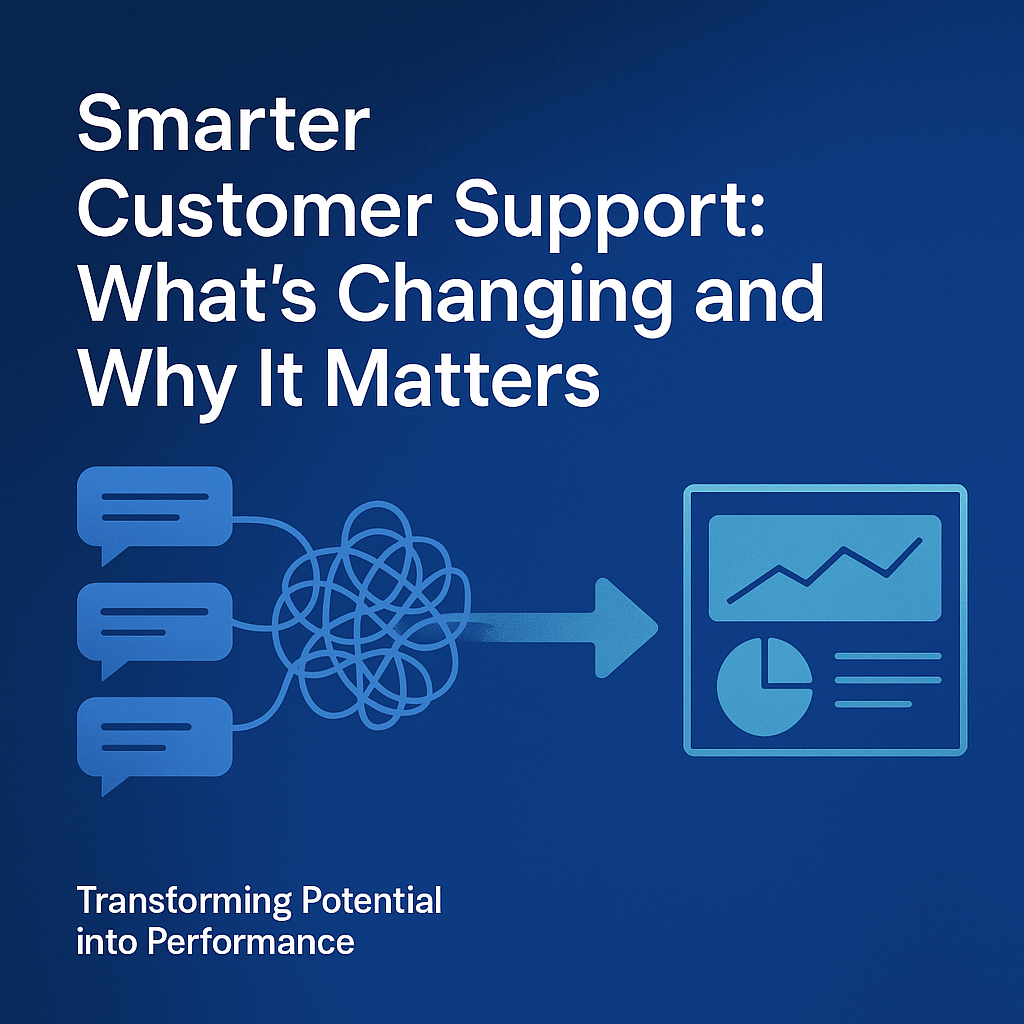 Smarter Customer Support: What's Changing and Why It Matters

Transforming Potential into Performance